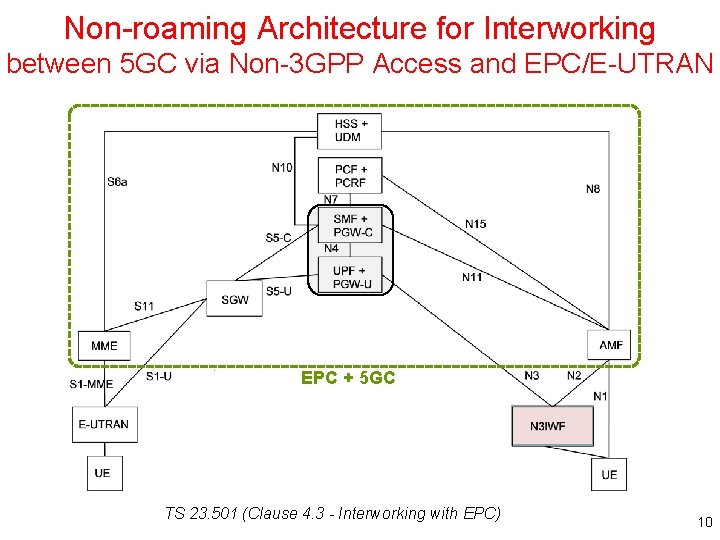 Non-roaming Architecture for Interworking
between 5GC via Non-3GPP Access and EPC/E-UTRAN

HSS + UDM

N10

PCF + PCRF

S6a

N8

N7

SMF + PGW-C

N15

S5-C

N4

UPF + PGW-U

N11

S5-U

SGW

S11

MME

AMF

EPC + 5GC

S1-MME

S1-U

N3

N2

N1

E-UTRAN

N3IWF

UE

UE

TS 23.501 (Clause 4.3 - Interworking with EPC)

10